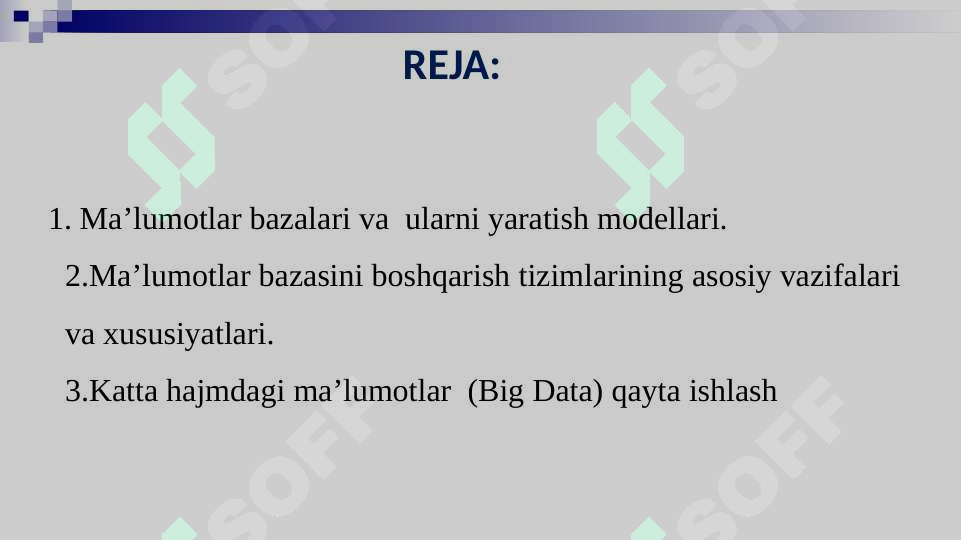 REJA:

1. Ma’lumotlar bazalari va ularni yaratish modellari.

2.Ma’lumotlar bazasini boshqarish tizimlarining asosiy vazifalari va xususiyatlari.

3.Katta hajmdagi ma’lumotlar (Big Data) qayta ishlash

SOFF SOFF SOFF SOFF